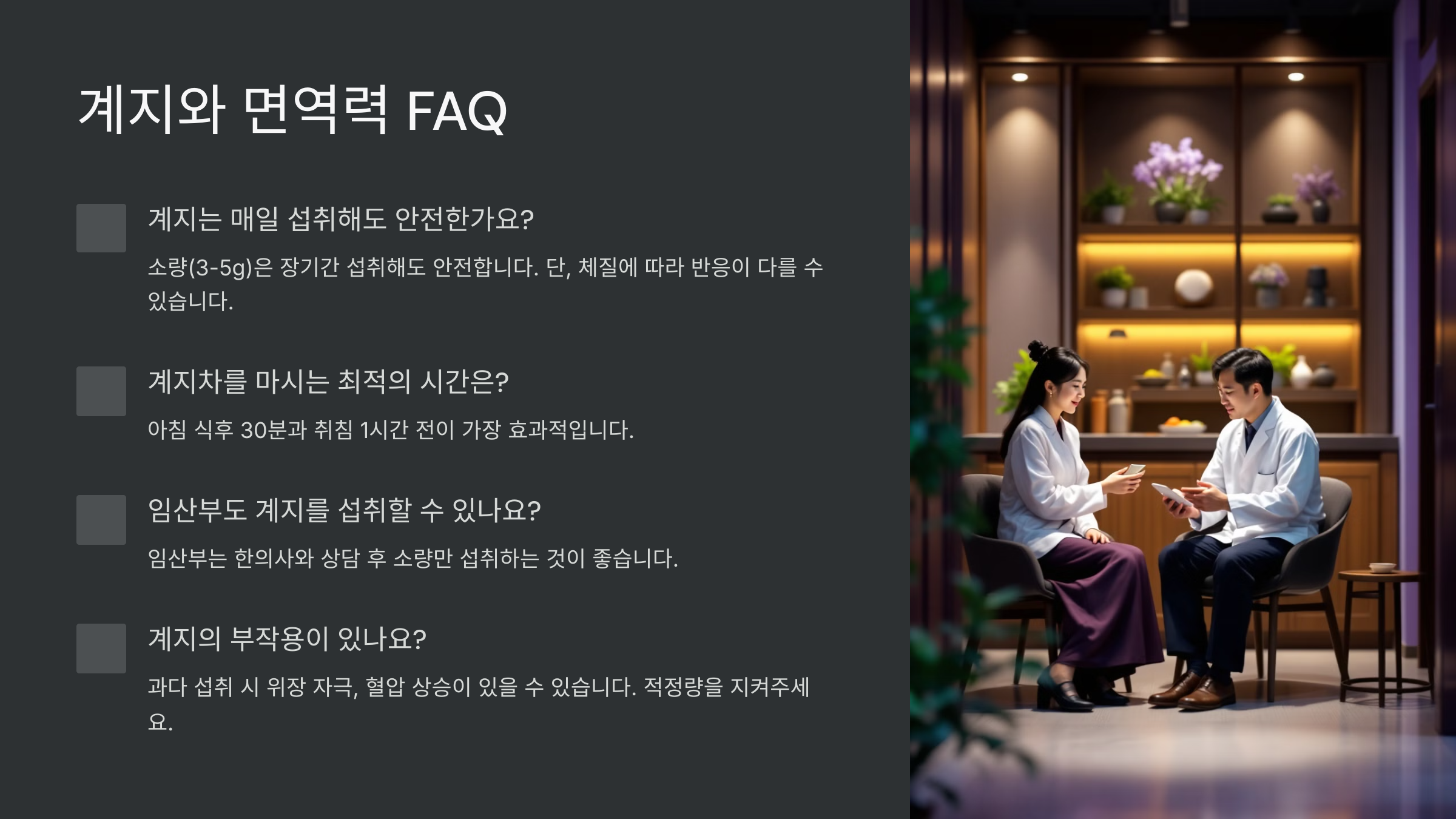 계지와 면역력 FAQ

계지는 매일 섭취해도 안전한가요?

소량(3-5g)은 장기간 섭취해도 안전합니다. 단, 체질에 따라 반응이 다를 수 있습니다.

계지차를 마시는 최적의 시간은?

아침 식후 30분과 취침 1시간 전이 가장 효과적입니다.

임산부도 계지를 섭취할 수 있나요?

임산부는 한의사와 상담 후 소량만 섭취하는 것이 좋습니다.

계지의 부작용이 있나요?

과다 섭취 시 위장 자극, 혈압 상승이 있을 수 있습니다. 적정량을 지켜주세요.